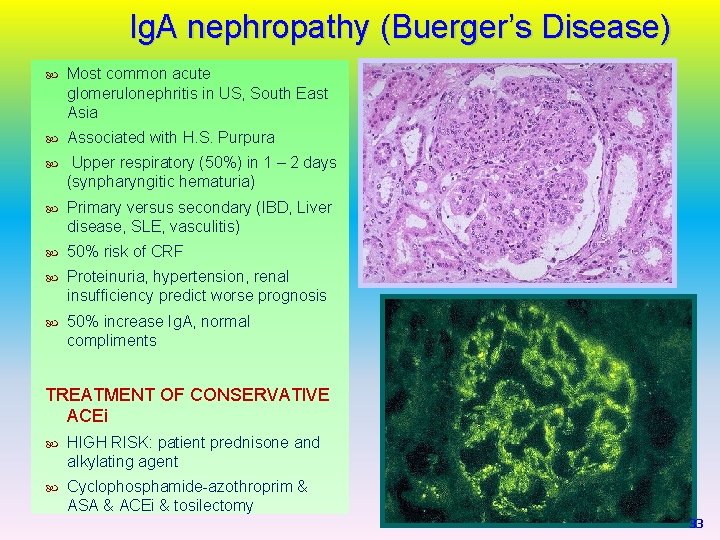 IgA nephropathy (Buerger's Disease)

Most common acute glomerulonephritis in US, South East Asia

Associated with H.S. Purpura

Upper respiratory (50%) in 1 – 2 days (synpharyngitic hematuria)

Primary versus secondary (IBD, Liver disease, SLE, vasculitis)

50% risk of CRF

Proteinuria, hypertension, renal insufficiency predict worse prognosis

50% increase IgA, normal compliments

TREATMENT OF CONSERVATIVE ACEi

HIGH RISK: patient prednisone and alkylating agent

Cyclophosphamide-azothroprim & ASA & ACEi & tosilectomy

33